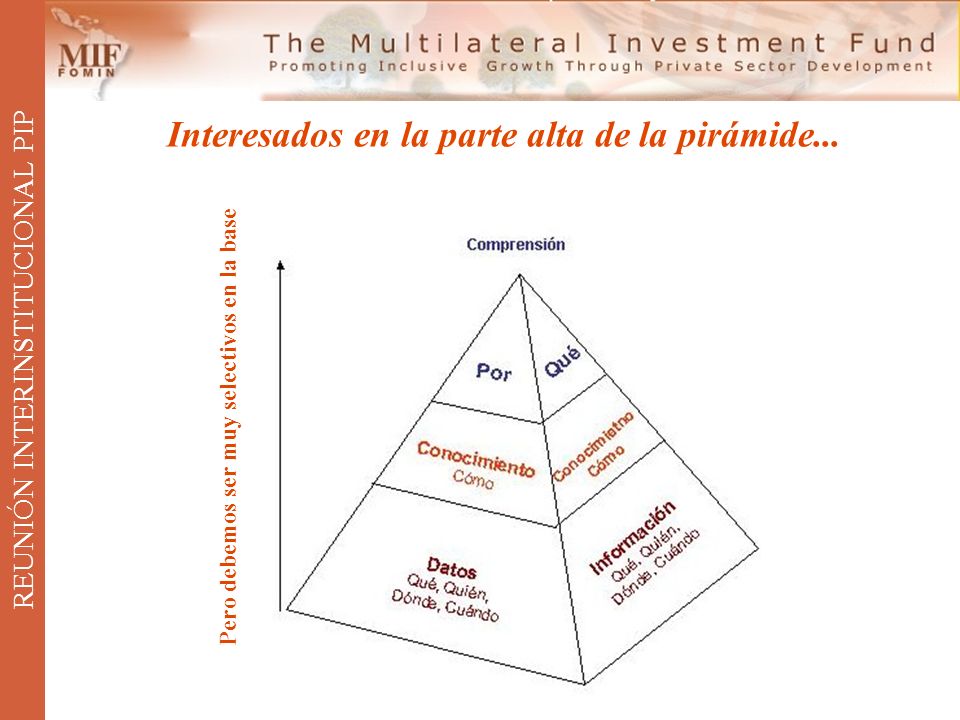 MIF
FOMIN

The Multilateral Investment Fund
Promoting Inclusive Growth Through Private Sector Development

REUNIÓN INTERINSTITUCIONAL PIP

Interesados en la parte alta de la pirámide...

Pero debemos ser muy selectivos en la base

Comprensión

Por

Qué

Conocimiento
Cómo

Conocimietno
Cómo

Datos
Qué, Quién,
Dónde, Cuándo

Información
Qué, Quién,
Dónde, Cuándo